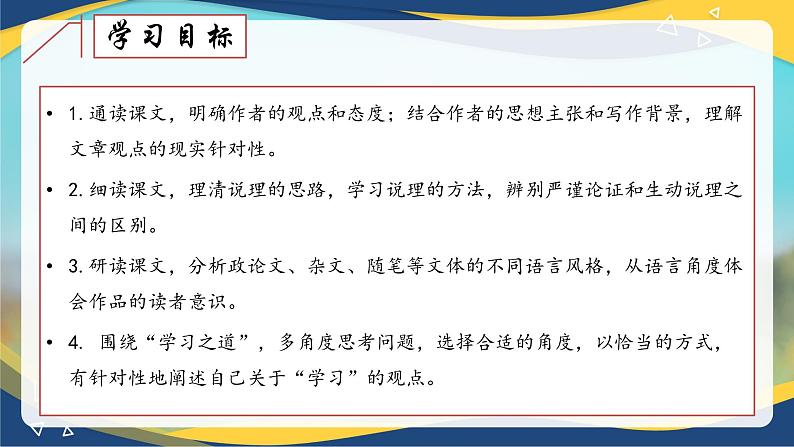 学习目标

• 1. 通读课文，明确作者的观点和态度；结合作者的思想主张和写作背景，理解文章观点的现实针对性。

• 2. 细读课文，理清说理的思路，学习说理的方法，辨别严谨论证和生动说理之间的区别。

• 3. 研读课文，分析政论文、杂文、随笔等文体的不同语言风格，从语言角度体会作品的读者意识。

• 4. 围绕“学习之道”，多角度思考问题，选择合适的角度，以恰当的方式，有针对性地阐述自己关于“学习”的观点。